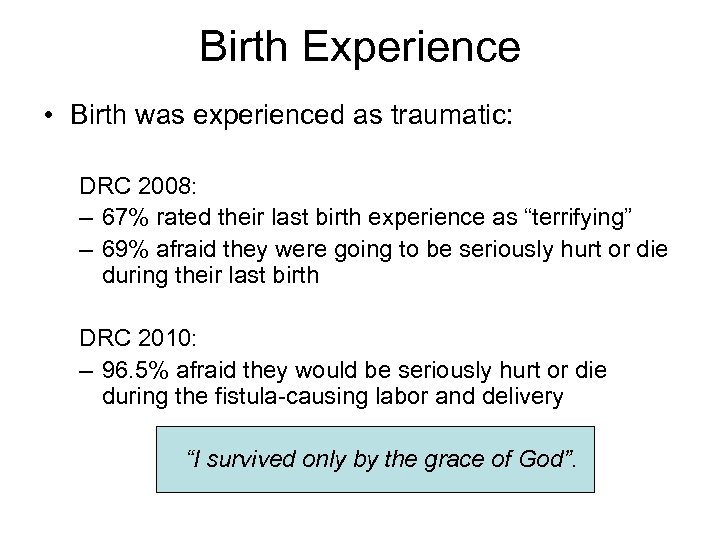 Birth Experience

• Birth was experienced as traumatic:

DRC 2008:
– 67% rated their last birth experience as “terrifying”
– 69% afraid they were going to be seriously hurt or die during their last birth

DRC 2010:
– 96.5% afraid they would be seriously hurt or die during the fistula-causing labor and delivery

“I survived only by the grace of God”.